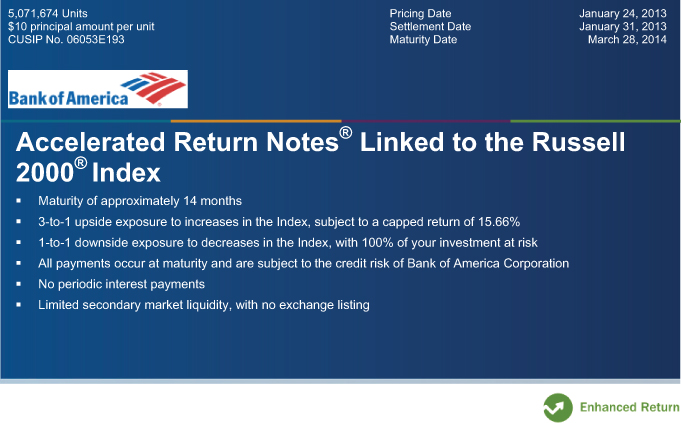 5,071,674 Units
$10 principal amount per unit
CUSIP No. 06053E193

| Pricing Date | January 24, 2013 |
|---|---|
| Settlement Date | January 31, 2013 |
| Maturity Date | March 28, 2014 |

Bank of America

Accelerated Return Notes® Linked to the Russell 2000® Index

▪ Maturity of approximately 14 months
▪ 3-to-1 upside exposure to increases in the Index, subject to a capped return of 15.66%
▪ 1-to-1 downside exposure to decreases in the Index, with 100% of your investment at risk
▪ All payments occur at maturity and are subject to the credit risk of Bank of America Corporation
▪ No periodic interest payments
▪ Limited secondary market liquidity, with no exchange listing

Enhanced Return